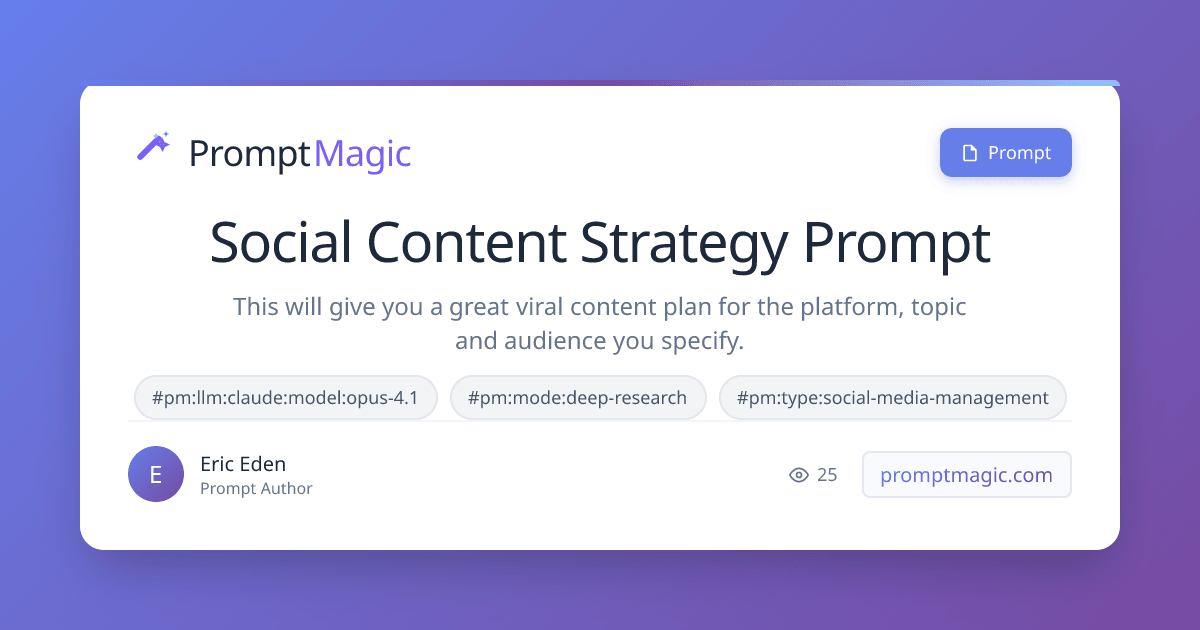 PromptMagic

Prompt

Social Content Strategy Prompt

This will give you a great viral content plan for the platform, topic and audience you specify.

#pm:llm:claude:model:opus-4.1 #pm:mode:deep-research #pm:type:social-media-management

E

Eric Eden
Prompt Author

25

promptmagic.com